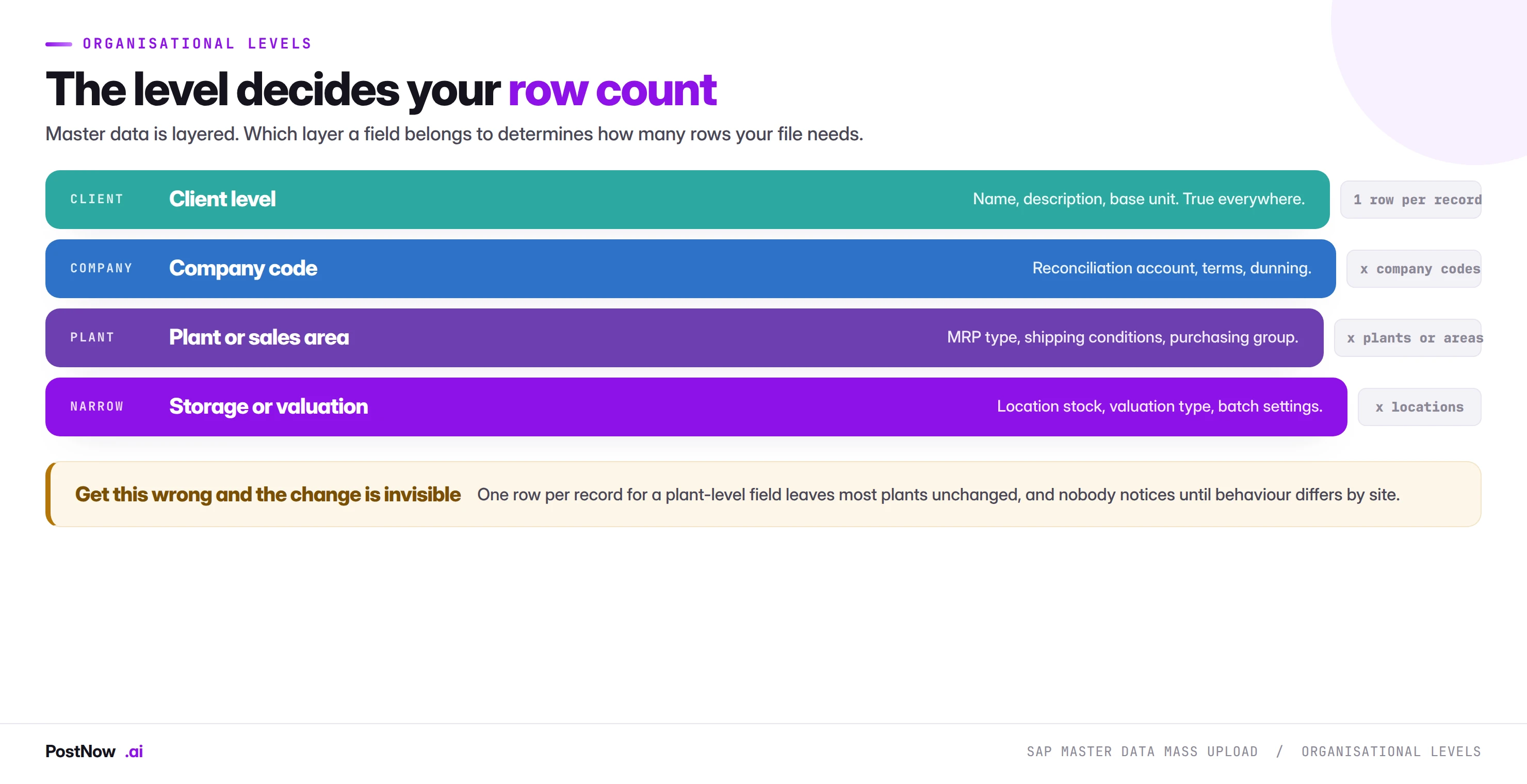 ORGANISATIONAL LEVELS

The level decides your row count

Master data is layered. Which layer a field belongs to determines how many rows your file needs.

CLIENT Client level Name, description, base unit. True everywhere. 1 row per record

COMPANY Company code Reconciliation account, terms, dunning. x company codes

PLANT Plant or sales area MRP type, shipping conditions, purchasing group. x plants or areas

NARROW Storage or valuation Location stock, valuation type, batch settings. x locations

Get this wrong and the change is invisible One row per record for a plant-level field leaves most plants unchanged, and nobody notices until behaviour differs by site.

PostNow .ai

SAP MASTER DATA MASS UPLOAD / ORGANISATIONAL LEVELS